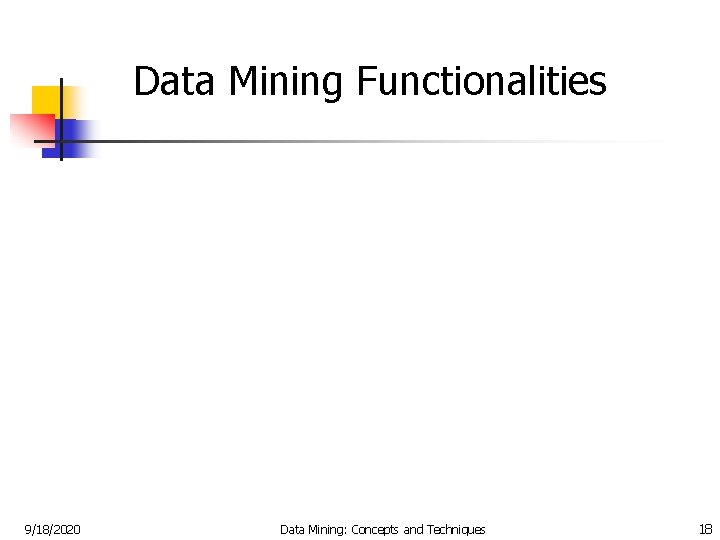 Data Mining Functionalities

9/18/2020

Data Mining: Concepts and Techniques

18